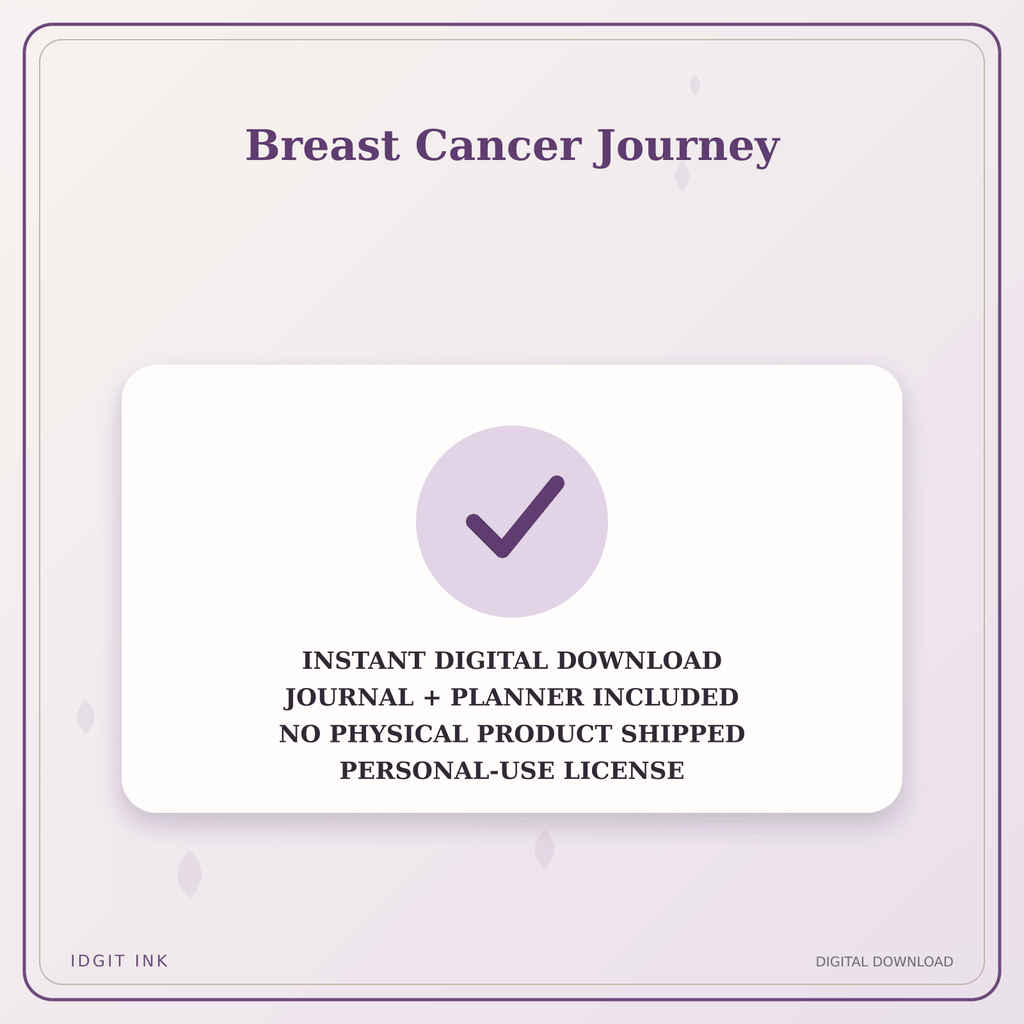 Breast Cancer Journey

INSTANT DIGITAL DOWNLOAD
JOURNAL + PLANNER INCLUDED
NO PHYSICAL PRODUCT SHIPPED
PERSONAL-USE LICENSE

IDGIT INK

DIGITAL DOWNLOAD